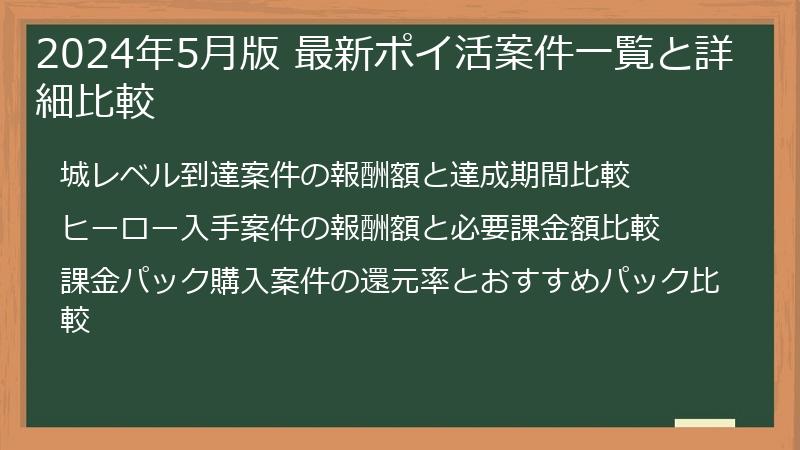 2024年5月版 最新ポイ活案件一覧と詳細比較

城レベル到達案件の報酬額と達成期間比較

ヒーロー入手案件の報酬額と必要課金額比較

課金パック購入案件の還元率とおすすめパック比較